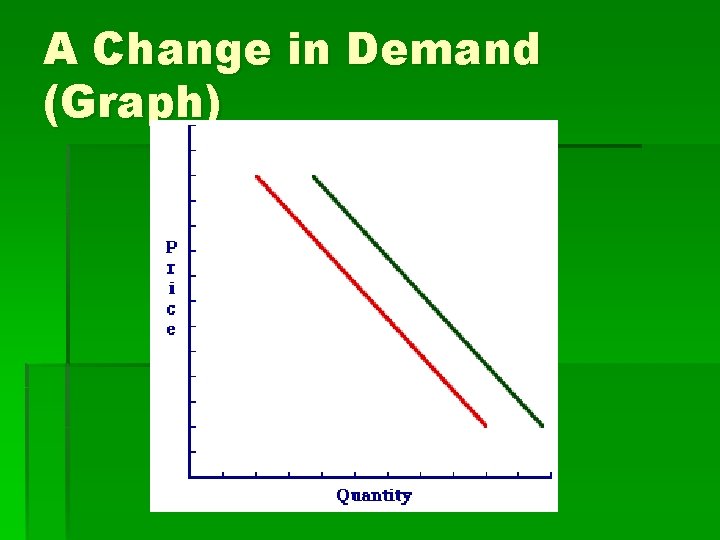 A Change in Demand (Graph)

Price

Quantity